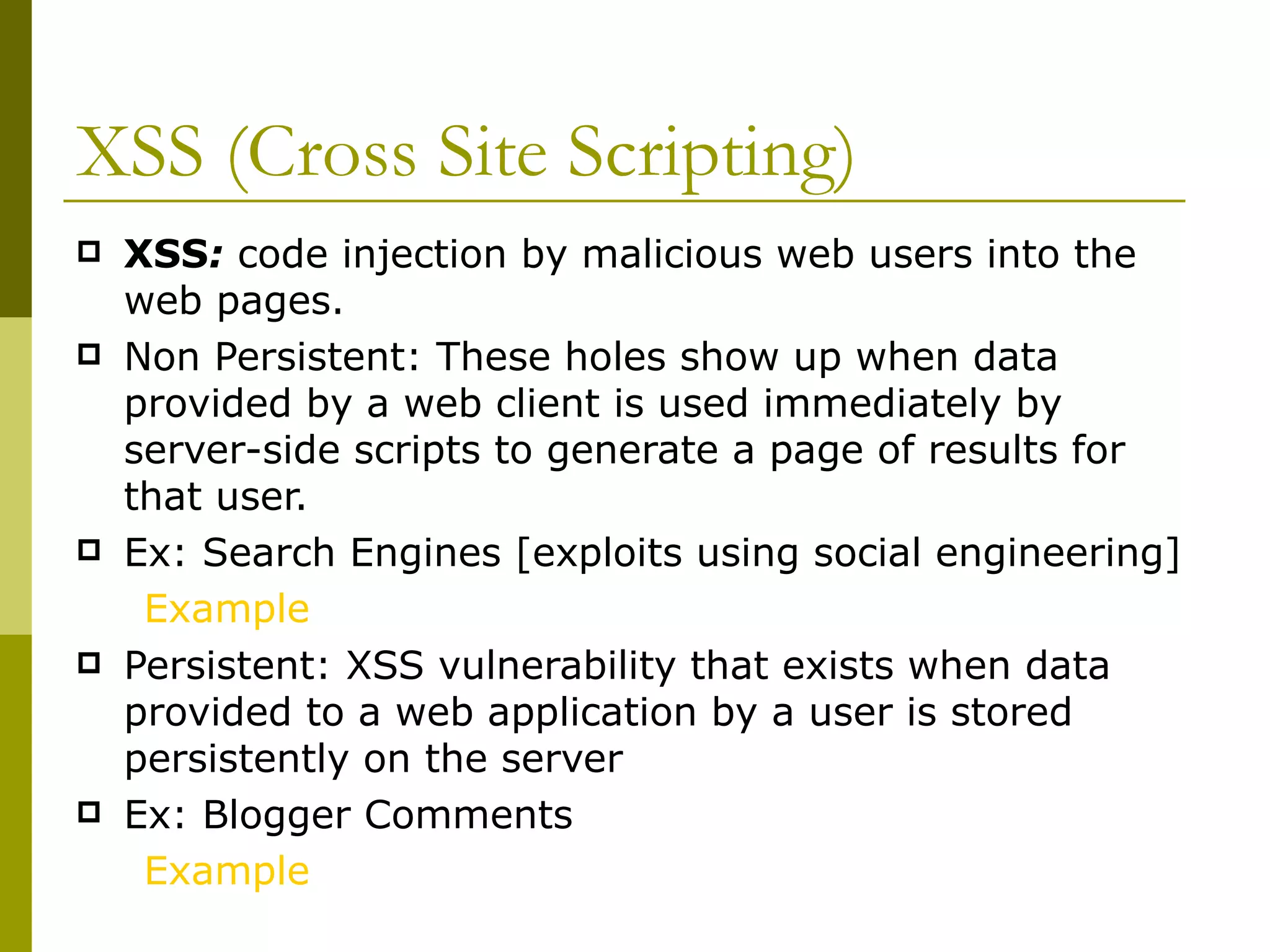 XSS (Cross Site Scripting)

XSS: code injection by malicious web users into the web pages.

Non Persistent: These holes show up when data provided by a web client is used immediately by server-side scripts to generate a page of results for that user.

Ex: Search Engines [exploits using social engineering]

Example

Persistent: XSS vulnerability that exists when data provided to a web application by a user is stored persistently on the server

Ex: Blogger Comments

Example